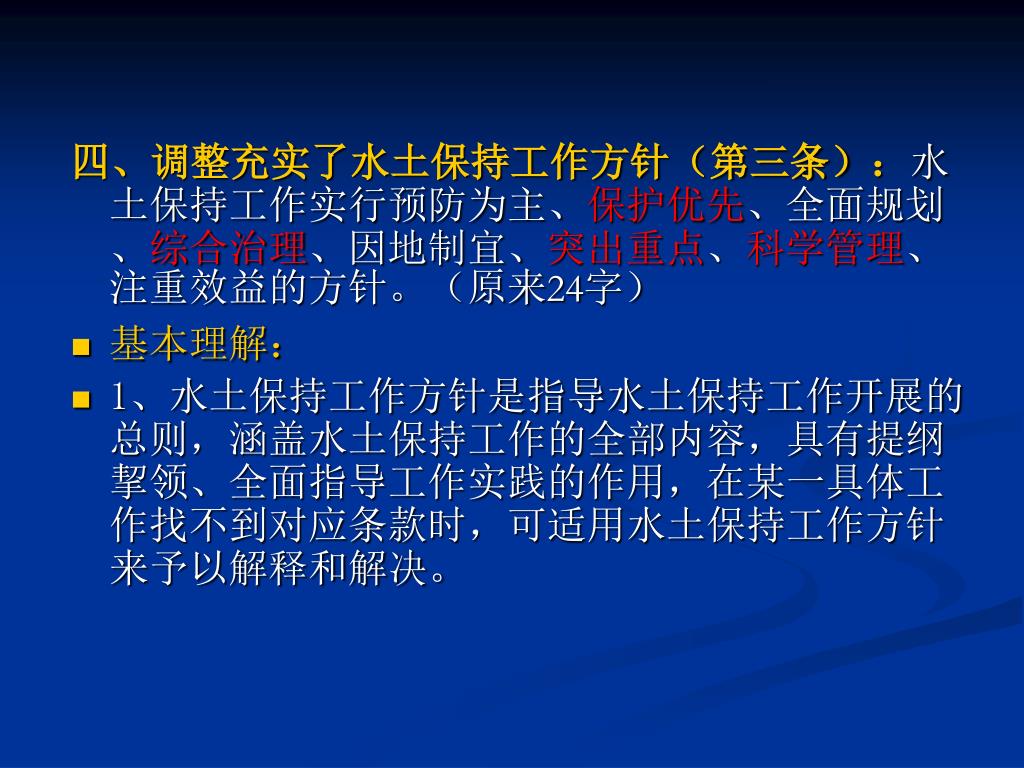 四、调整充实了水土保持工作方针（第三条）：水土保持工作实行预防为主、保护优先、全面规划、综合治理、因地制宜、突出重点、科学管理、注重效益的方针。（原来24字）

基本理解：

1、水土保持工作方针是指导水土保持工作开展的总则，涵盖水土保持工作的全部内容，具有提纲挈领、全面指导工作实践的作用，在某一具体工作找不到对应条款时，可适用水土保持工作方针来予以解释和解决。